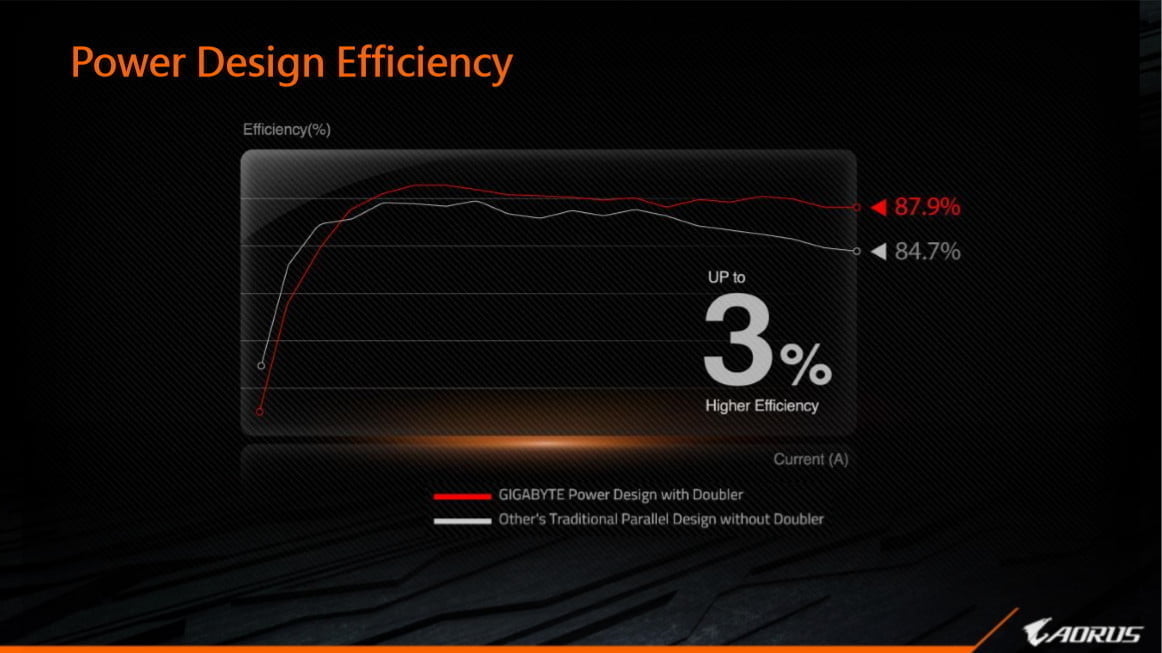 Power Design Efficiency

Efficiency(%)

87.9%

84.7%

UP to

3%

Higher Efficiency

Current (A)

GIGABYTE Power Design with Doubler

Other's Traditional Parallel Design without Doubler

AORUS